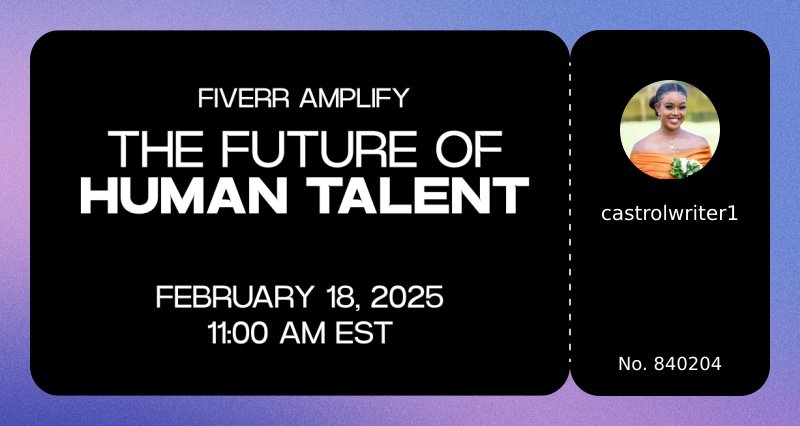 FIVERR AMPLIFY
THE FUTURE OF
HUMAN TALENT

FEBRUARY 18, 2025
11:00 AM EST

castrolwriter1

No. 840204